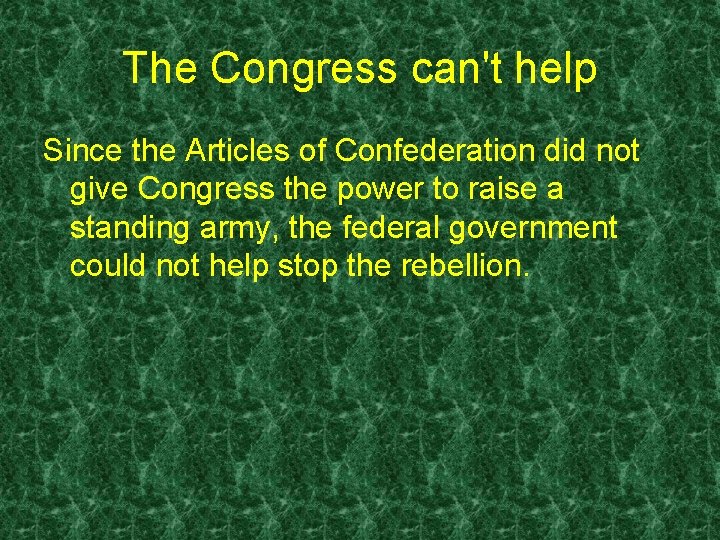 The Congress can't help

Since the Articles of Confederation did not give Congress the power to raise a standing army, the federal government could not help stop the rebellion.